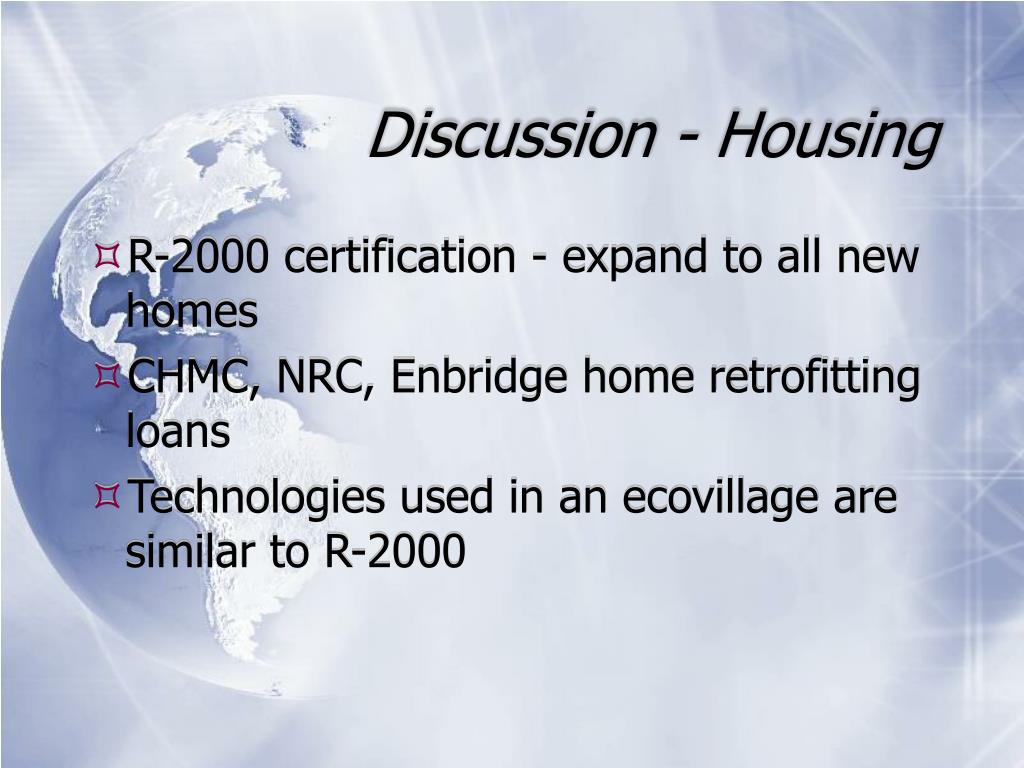 Discussion - Housing

R-2000 certification - expand to all new homes

CHMC, NRC, Enbridge home retrofitting loans

Technologies used in an ecovillage are similar to R-2000